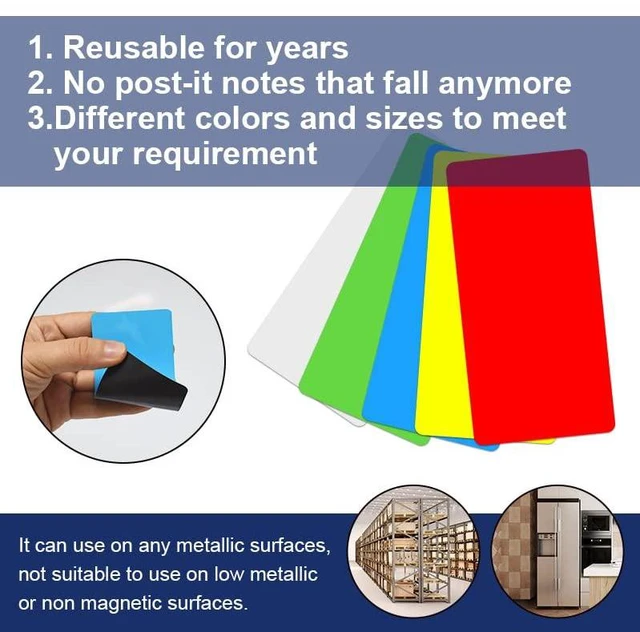 1. Reusable for years
2. No post-it notes that fall anymore
3.Different colors and sizes to meet your requirement

It can use on any metallic surfaces, not suitable to use on low metallic or non magnetic surfaces.